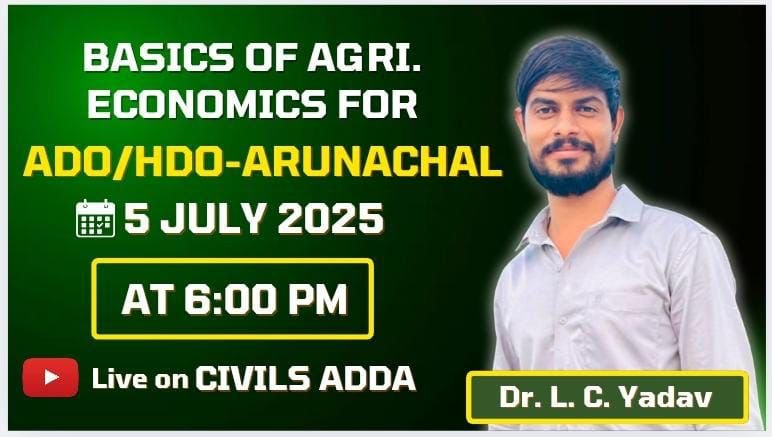 BASICS OF AGRI. ECONOMICS FOR
ADO/HDO-ARUNACHAL
5 JULY 2025
AT 6:00 PM
Live on CIVILS ADDA
Dr. L. C. Yadav